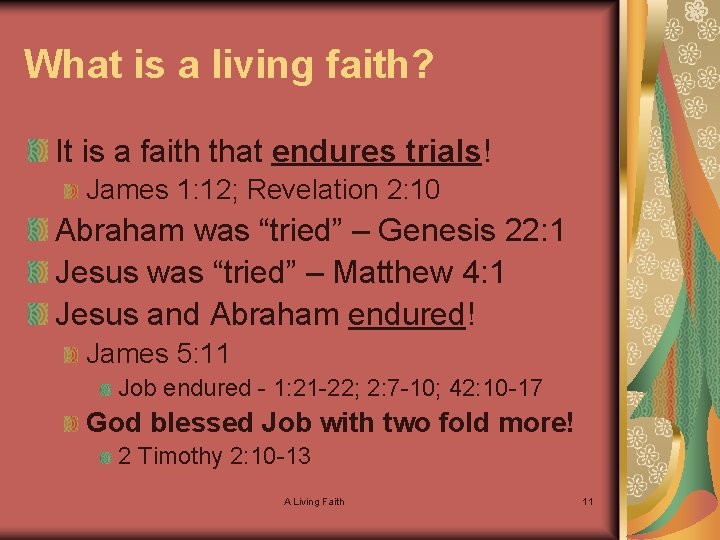 What is a living faith?

It is a faith that endures trials!

James 1:12; Revelation 2:10

Abraham was “tried” – Genesis 22:1

Jesus was “tried” – Matthew 4:1

Jesus and Abraham endured!

James 5:11

Job endured - 1:21-22; 2:7-10; 42:10-17

God blessed Job with two fold more!

2 Timothy 2:10-13

A Living Faith

11